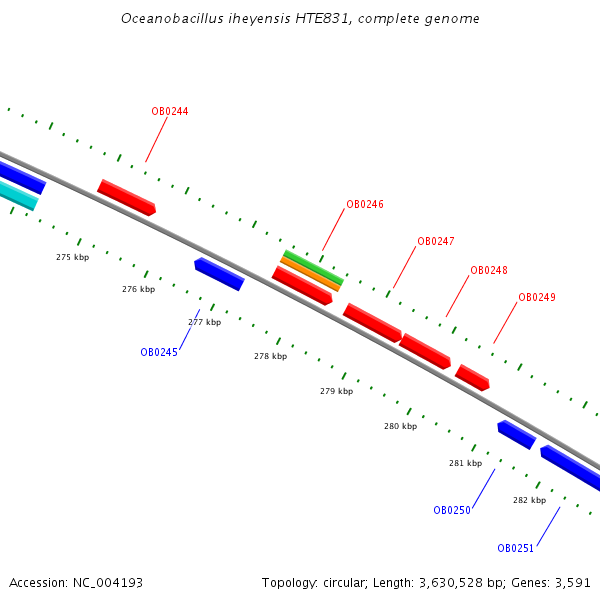 Oceanobacillus iheyensis HTE831, complete genome

OB0244

OB0246

OB0247

OB0248

OB0249

275 kbp

276 kbp

277 kbp

OB0245

278 kbp

279 kbp

280 kbp

281 kbp

OB0250

282 kbp

OB0251

Accession: NC_004193

Topology: circular; Length: 3,630,528 bp; Genes: 3,591